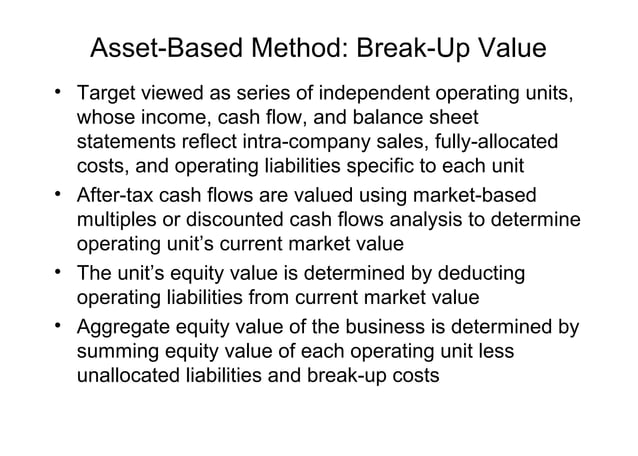 Asset-Based Method: Break-Up Value

• Target viewed as series of independent operating units, whose income, cash flow, and balance sheet statements reflect intra-company sales, fully-allocated costs, and operating liabilities specific to each unit

• After-tax cash flows are valued using market-based multiples or discounted cash flows analysis to determine operating unit's current market value

• The unit's equity value is determined by deducting operating liabilities from current market value

• Aggregate equity value of the business is determined by summing equity value of each operating unit less unallocated liabilities and break-up costs